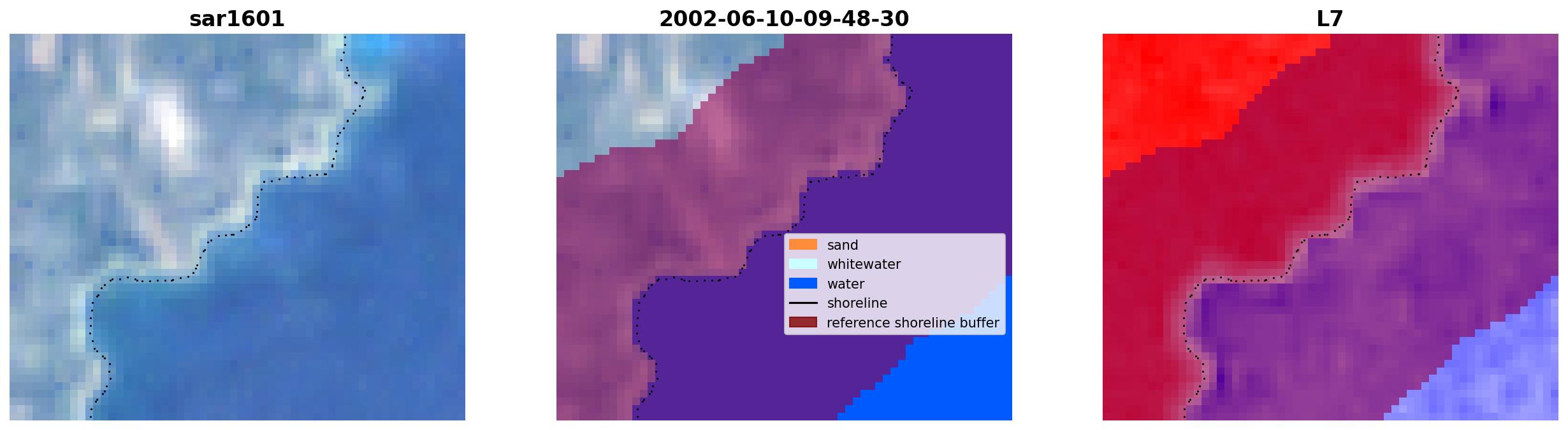 sar1601

2002-06-10-09-48-30

sand
whitewater
water
shoreline
reference shoreline buffer

L7